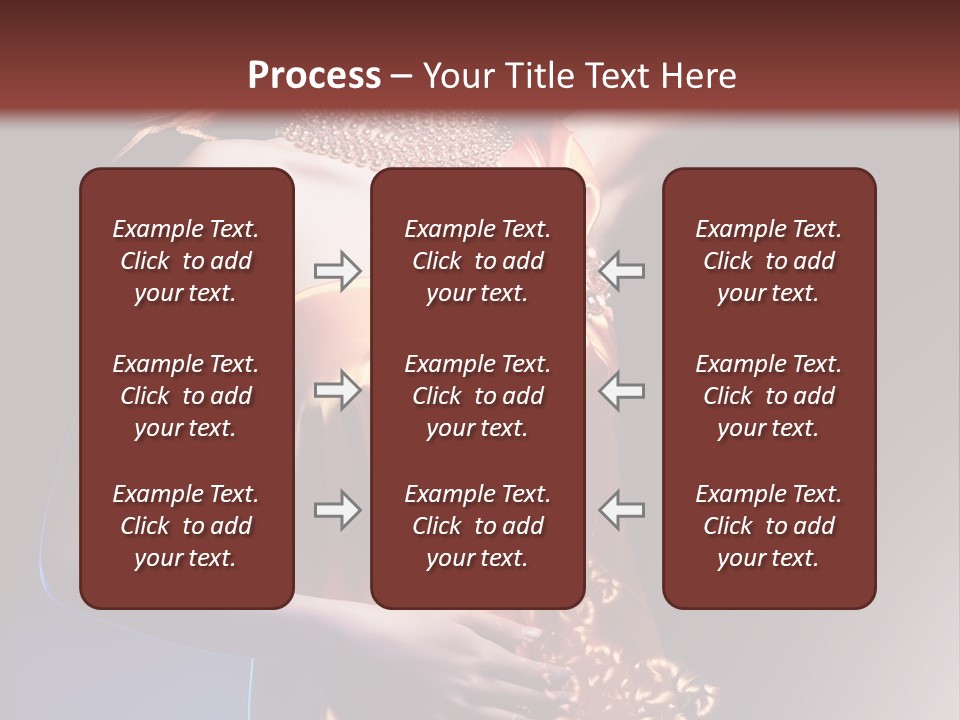 Process – Your Title Text Here

Example Text. Click to add your text.

Example Text. Click to add your text.

Example Text. Click to add your text.

Example Text. Click to add your text.

Example Text. Click to add your text.

Example Text. Click to add your text.

Example Text. Click to add your text.

Example Text. Click to add your text.

Example Text. Click to add your text.